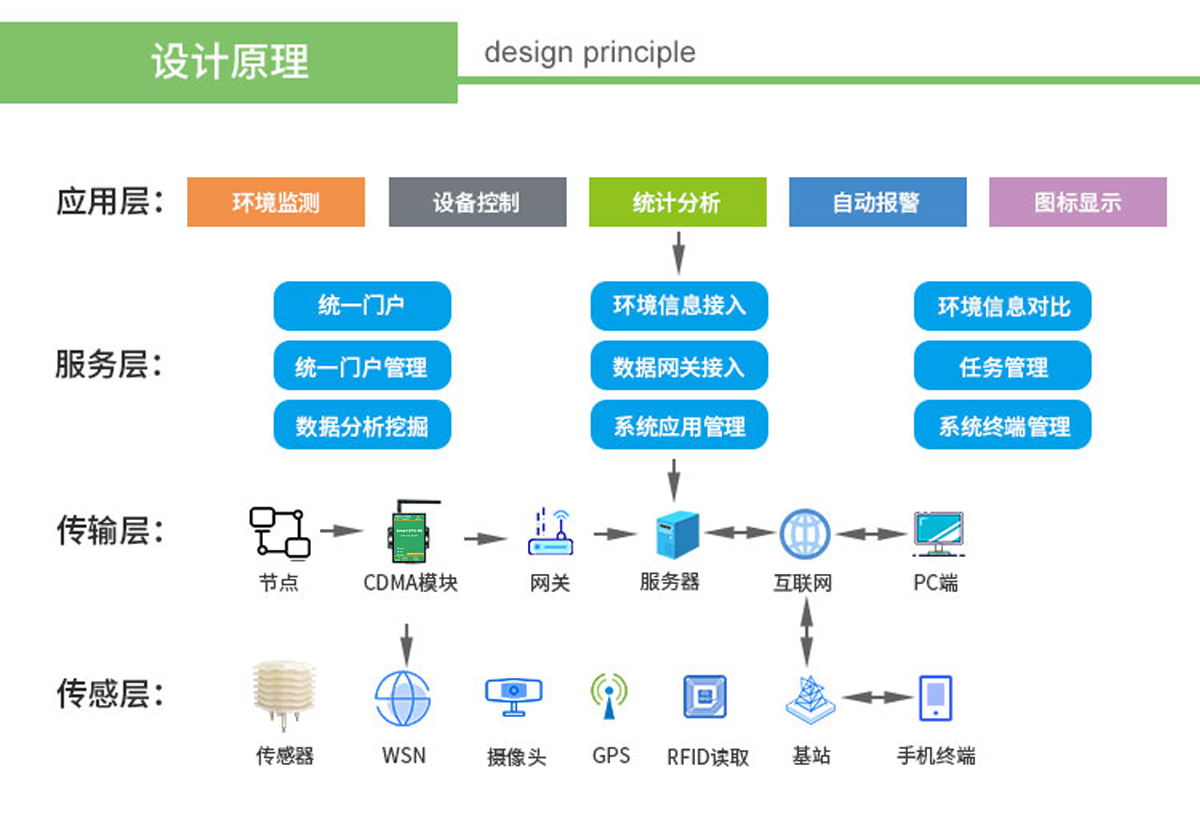 设计原理

design principle

应用层：

环境监测

设备控制

统计分析

自动报警

图标显示

服务层：

统一门户

统一门户管理

数据分析挖掘

环境信息接入

数据网关接入

系统应用管理

环境信息对比

任务管理

系统终端管理

传输层：

节点

CDMA模块

网关

服务器

互联网

PC端

传感层：

传感器

WSN

摄像头

GPS

RFID读取

基站

手机终端